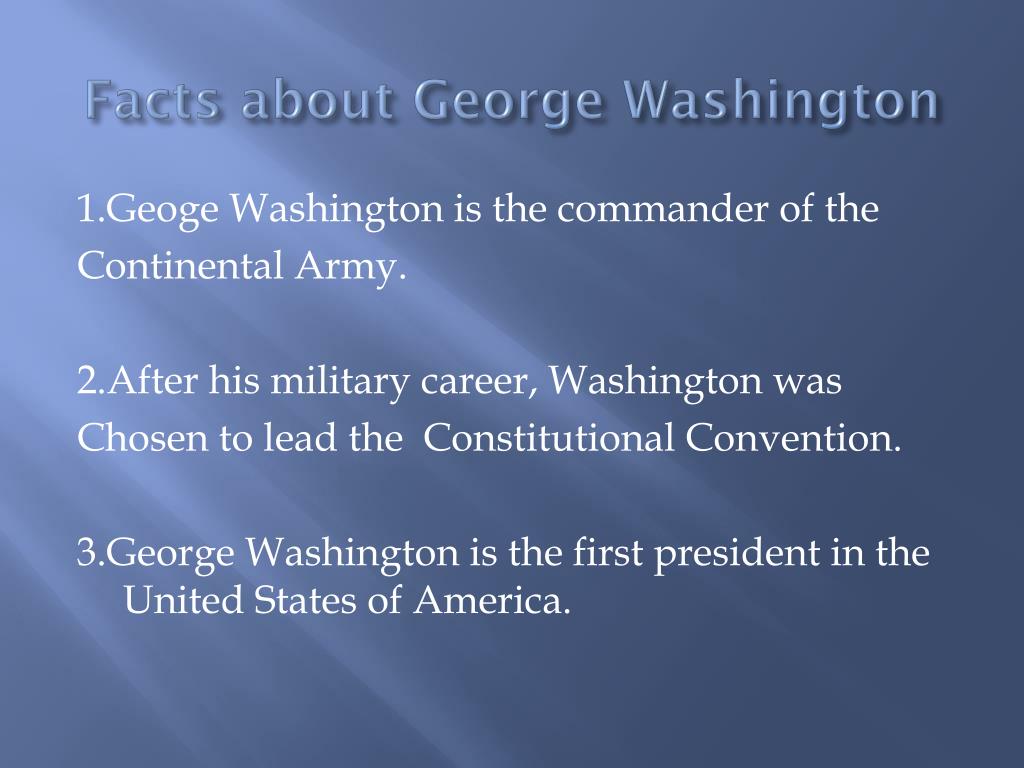 Facts about George Washington

1.Geoge Washington is the commander of the Continental Army.

2.After his military career, Washington was Chosen to lead the Constitutional Convention.

3.George Washington is the first president in the United States of America.